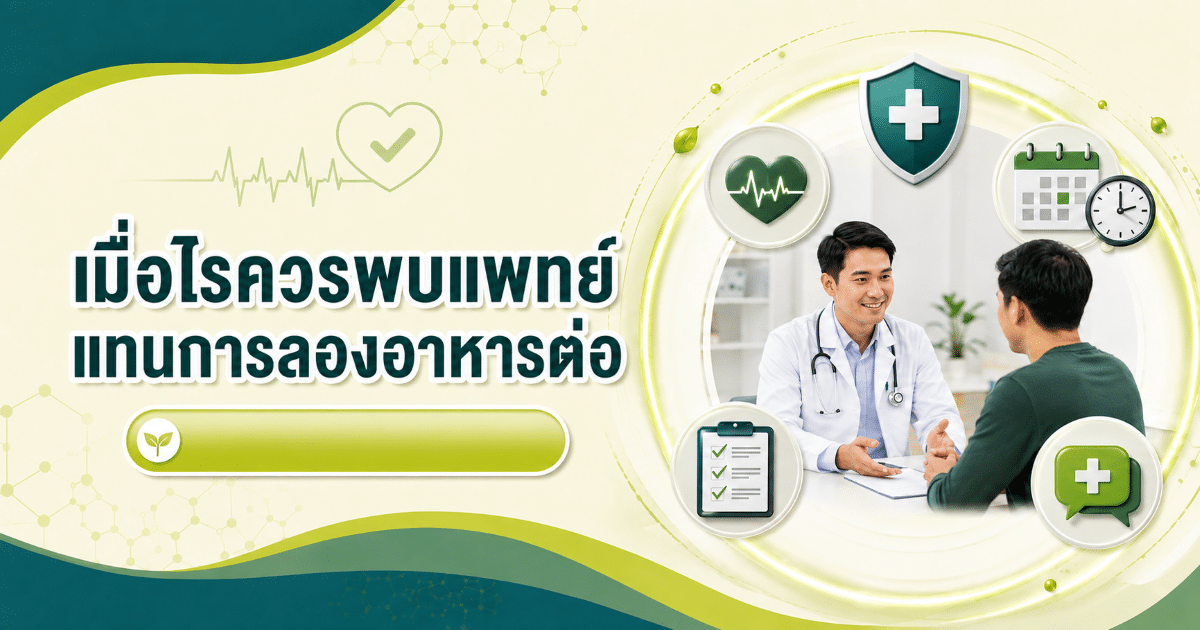 เมื่อไรควรพบแพทย์
แทนการลองอาหารต่อ